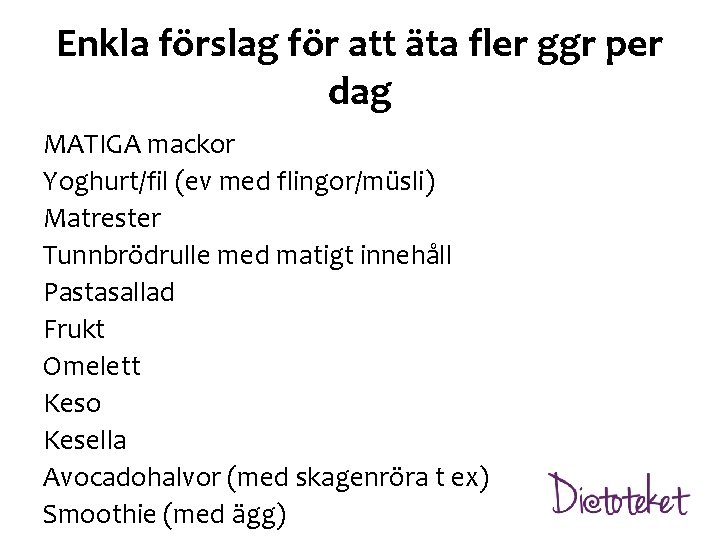 Enkla förslag för att äta fler ggr per dag

MATIGA mackor
Yoghurt/fil (ev med flingor/müsli)
Matrester
Tunnbrödrulle med matigt innehåll
Pastasallad
Frukt
Omelett
Keso
Kesella
Avocadohalvor (med skagenröra t ex)
Smoothie (med ägg)

Dietoteket